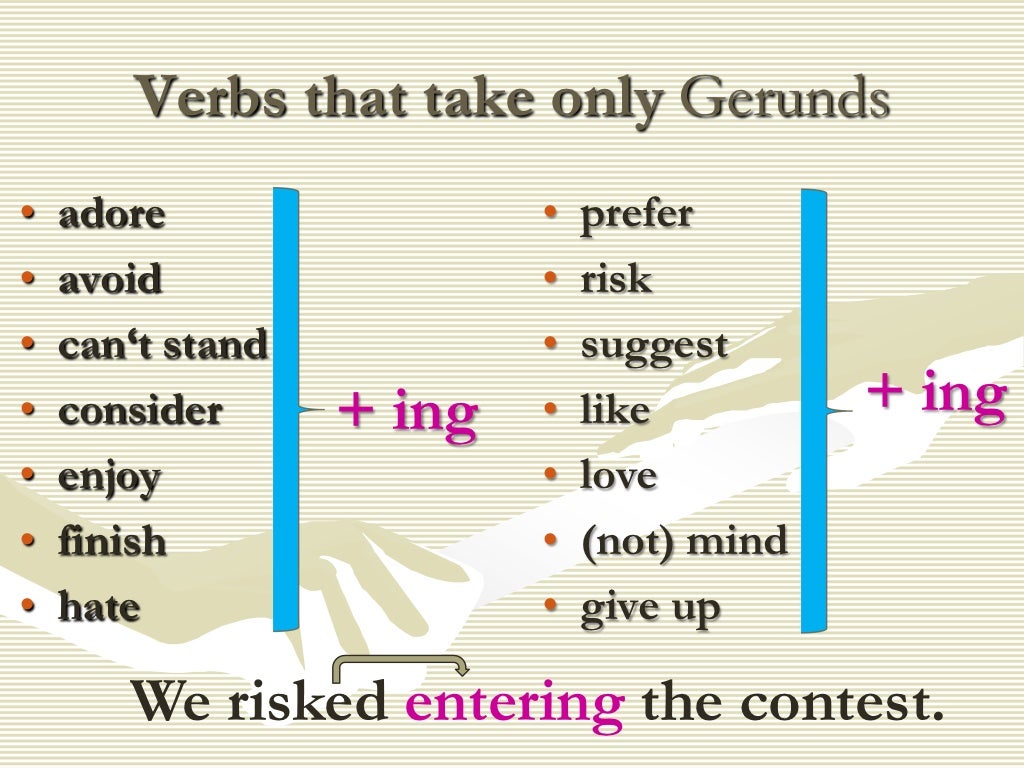 Verbs that take only Gerunds

• adore
• avoid
• can‘t stand
• consider
• enjoy
• finish
• hate

+ ing

• prefer
• risk
• suggest
• like
• love
• (not) mind
• give up

+ ing

We risked entering the contest.